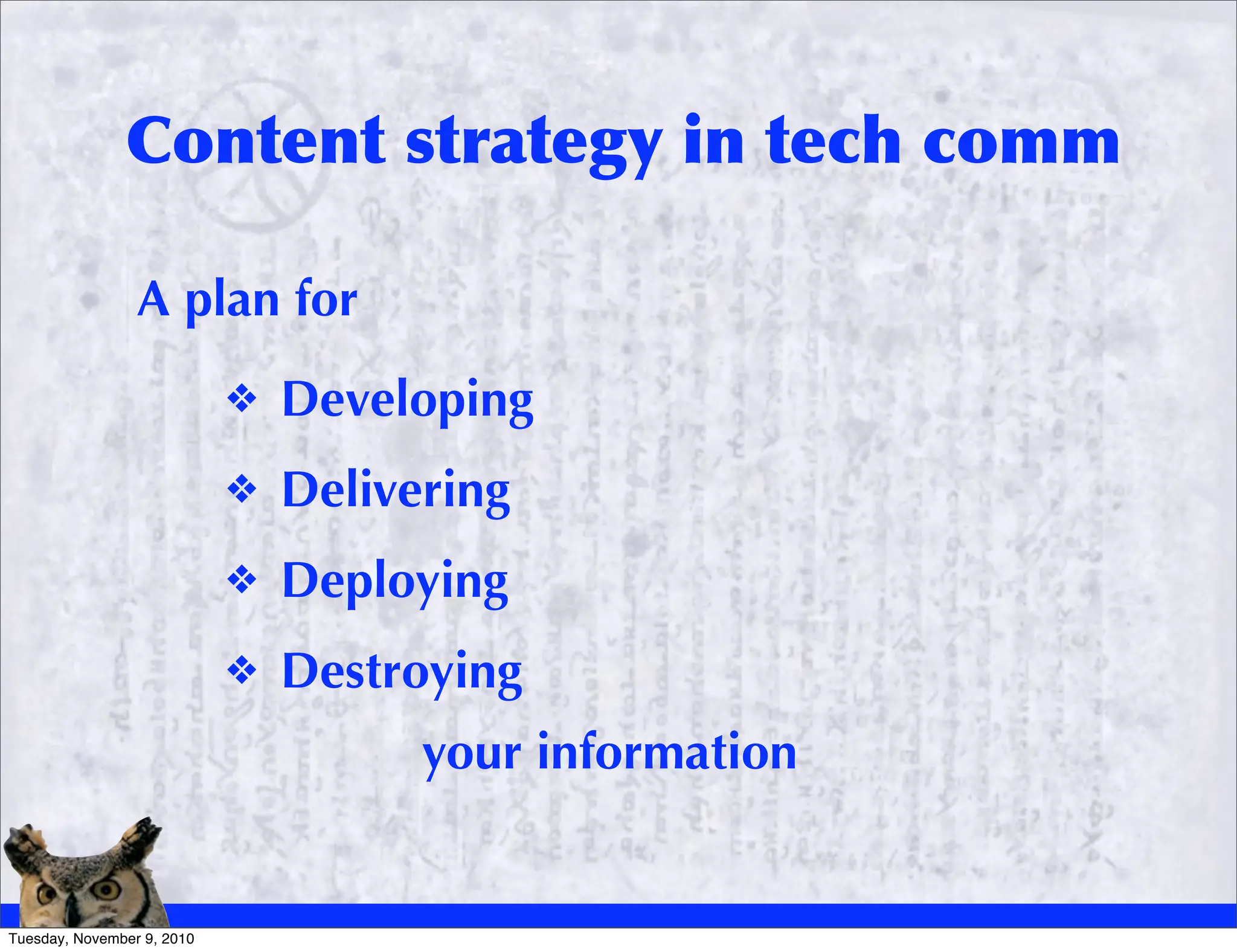 Content strategy in tech comm

A plan for

❖ Developing

❖ Delivering

❖ Deploying

❖ Destroying

your information

Tuesday, November 9, 2010